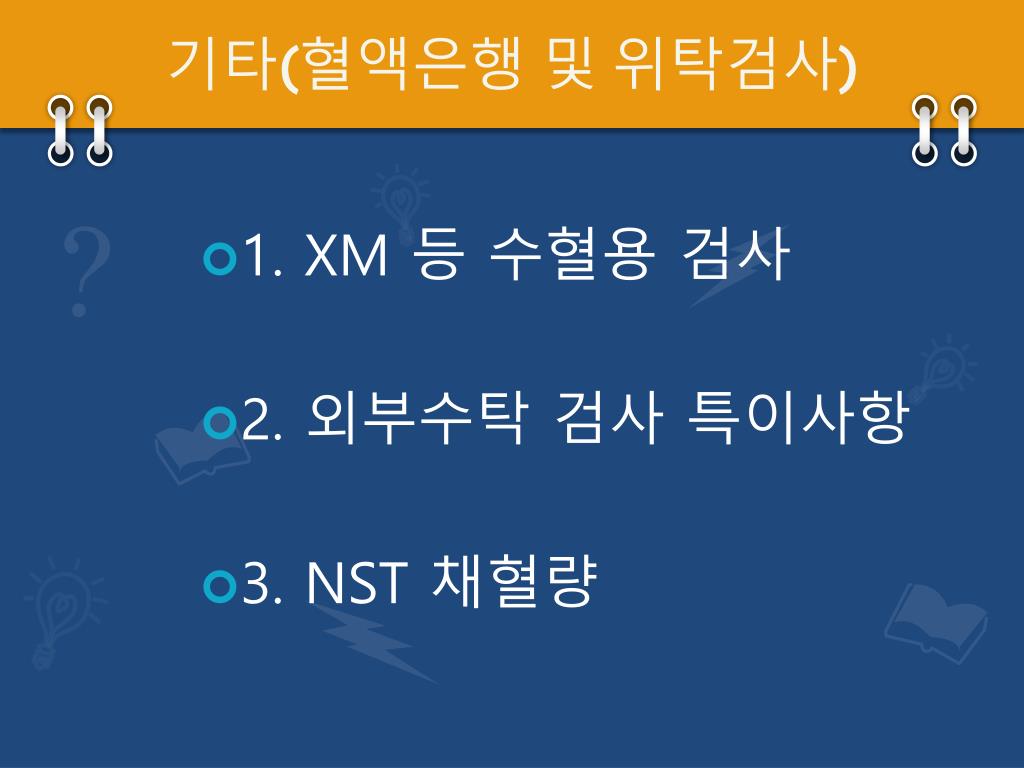 기타(혈액은행 및 위탁검사)

1. XM 등 수혈용 검사

2. 외부수탁 검사 특이사항

3. NST 채혈량